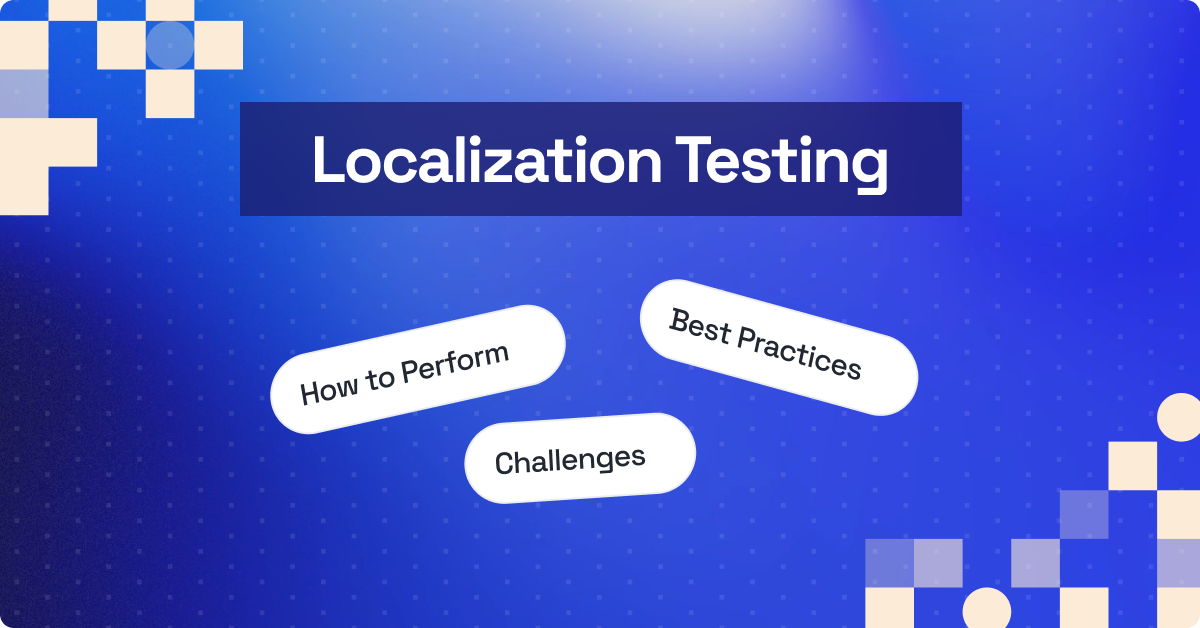 Localization Testing

How to Perform

Best Practices

Challenges